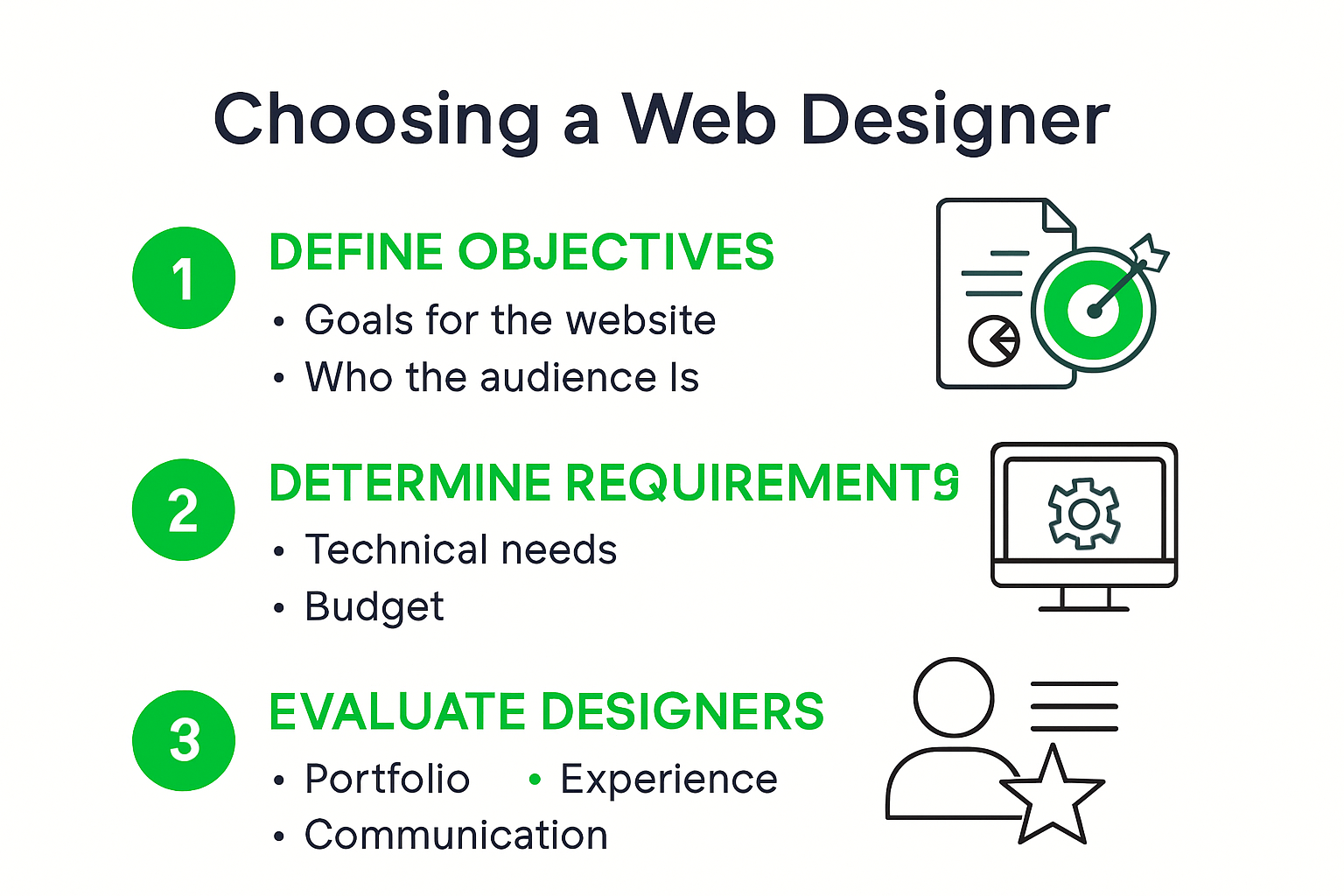 Choosing a Web Designer

1

DEFINE OBJECTIVES

• Goals for the website
• Who the audience Is

2

DETERMINE REQUIREMENTS

• Technical needs
• Budget

3

EVALUATE DESIGNERS

• Portfolio • Experience
• Communication